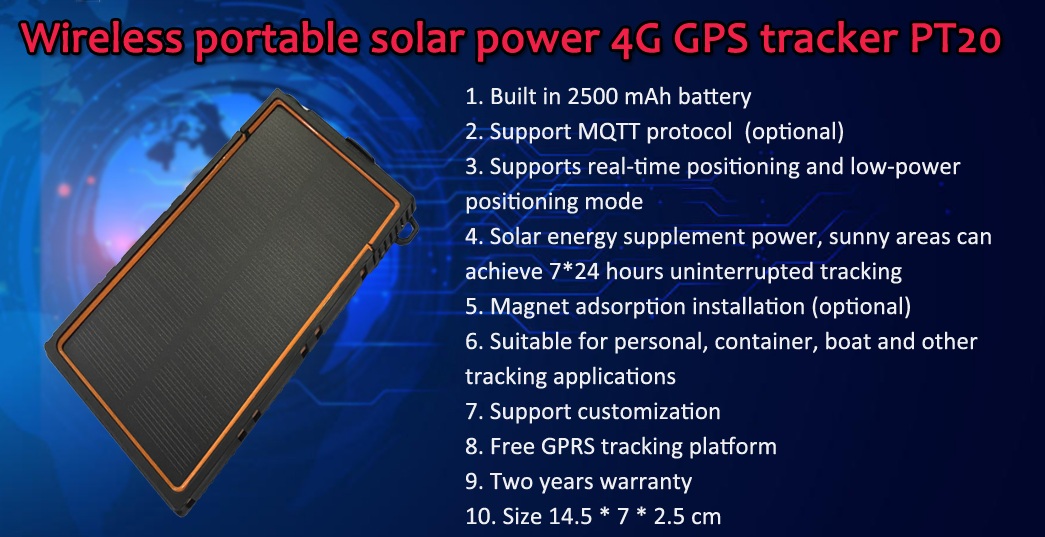 Wireless portable solar power 4G GPS tracker PT20

1. Built in 2500 mAh battery
2. Support MQTT protocol (optional)
3. Supports real-time positioning and low-power positioning mode
4. Solar energy supplement power, sunny areas can achieve 7*24 hours uninterrupted tracking
5. Magnet adsorption installation (optional)
6. Suitable for personal, container, boat and other tracking applications
7. Support customization
8. Free GPRS tracking platform
9. Two years warranty
10. Size 14.5 * 7 * 2.5 cm